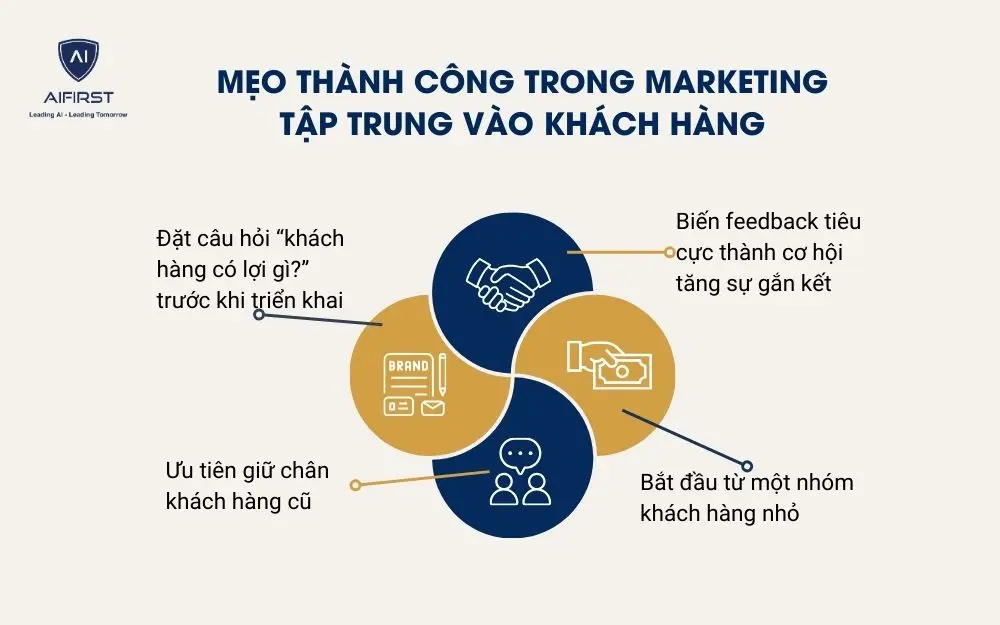 AI
AIFIRST
Leading AI - Leading Tomorrow

MẸO THÀNH CÔNG TRONG MARKETING
TẬP TRUNG VÀO KHÁCH HÀNG

Đặt câu hỏi “khách hàng có lợi gì?” trước khi triển khai

Biến feedback tiêu cực thành cơ hội tăng sự gắn kết

BRAND

Ưu tiên giữ chân khách hàng cũ

Bắt đầu từ một nhóm khách hàng nhỏ